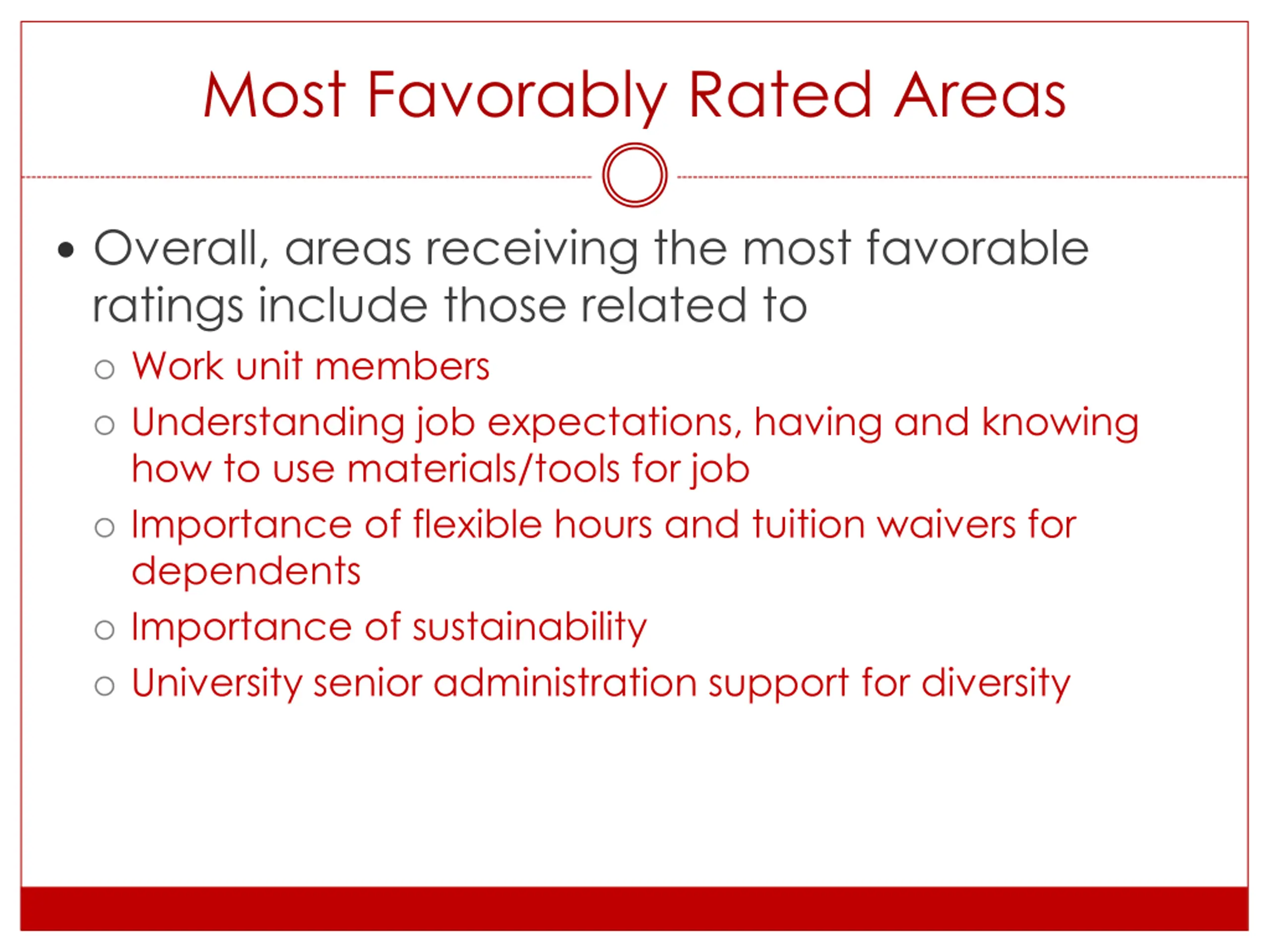 Most Favorably Rated Areas

• Overall, areas receiving the most favorable ratings include those related to
  ○ Work unit members
  ○ Understanding job expectations, having and knowing how to use materials/tools for job
  ○ Importance of flexible hours and tuition waivers for dependents
  ○ Importance of sustainability
  ○ University senior administration support for diversity